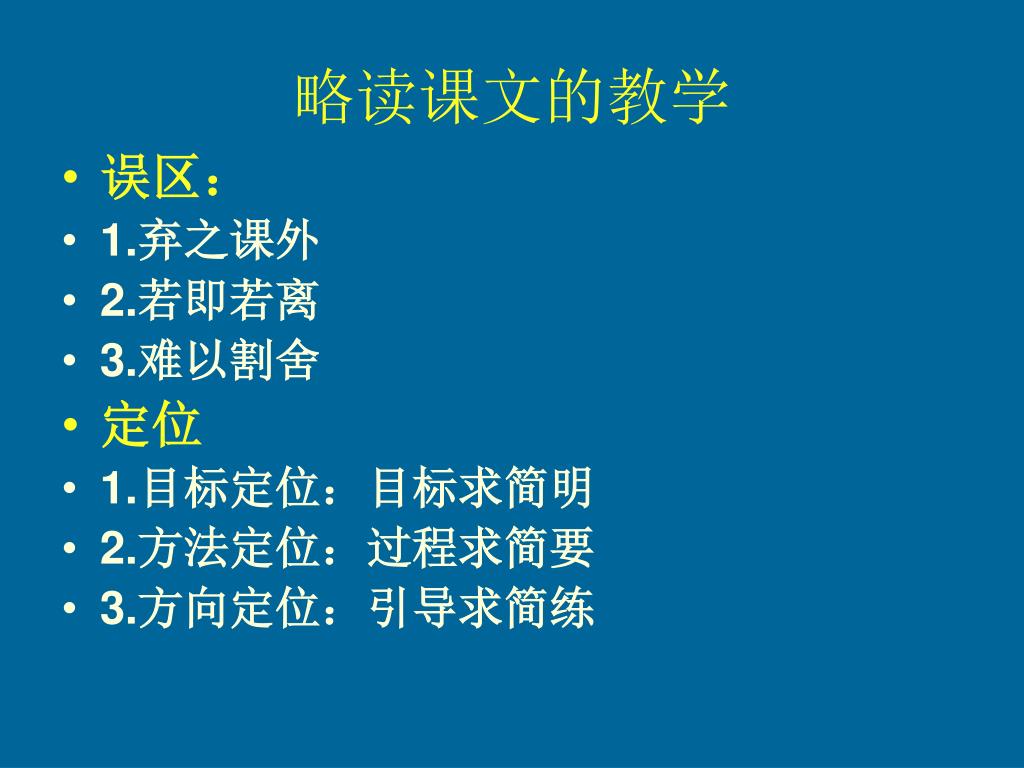 略读课文的教学

• 误区：
• 1.弃之课外
• 2.若即若离
• 3.难以割舍
• 定位
• 1.目标定位：目标求简明
• 2.方法定位：过程求简要
• 3.方向定位：引导求简练